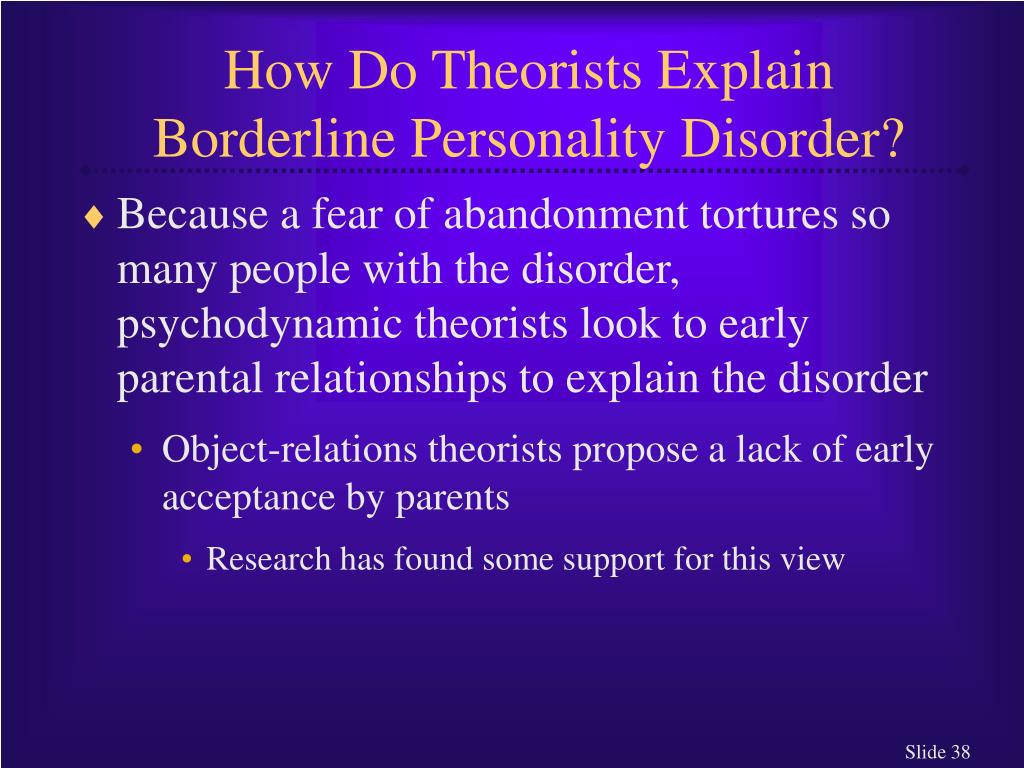 How Do Theorists Explain Borderline Personality Disorder?

♦ Because a fear of abandonment tortures so many people with the disorder, psychodynamic theorists look to early parental relationships to explain the disorder

• Object-relations theorists propose a lack of early acceptance by parents

• Research has found some support for this view

Slide 38